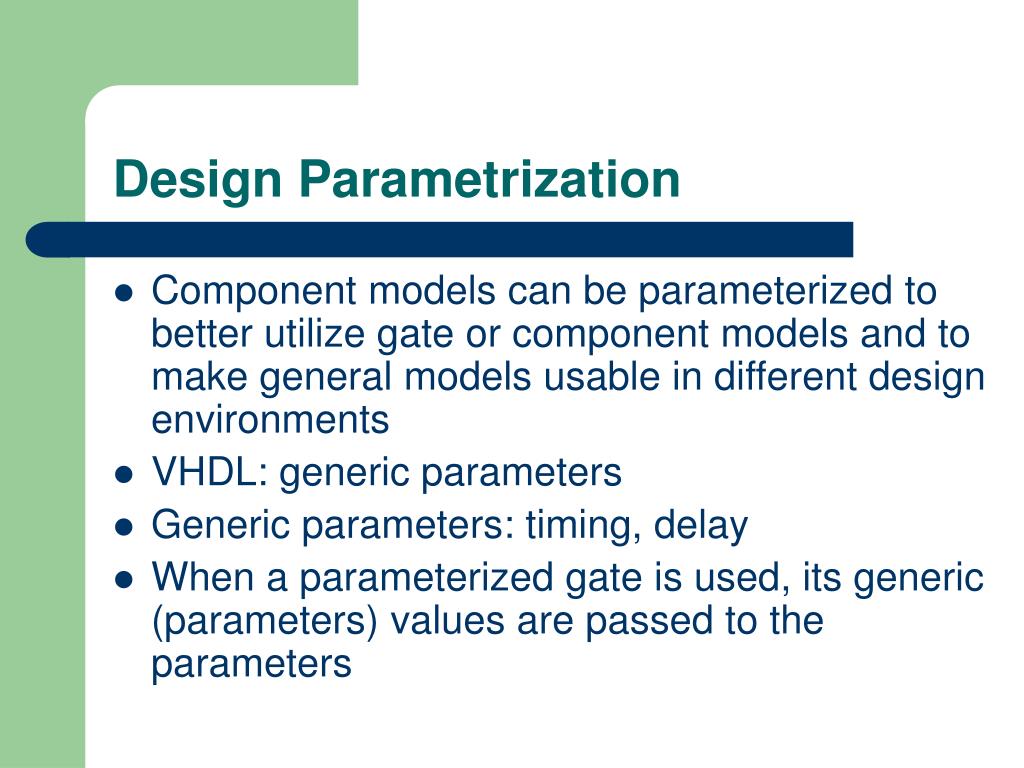 Design Parametrization

- Component models can be parameterized to better utilize gate or component models and to make general models usable in different design environments
- VHDL: generic parameters
- Generic parameters: timing, delay
- When a parameterized gate is used, its generic (parameters) values are passed to the parameters